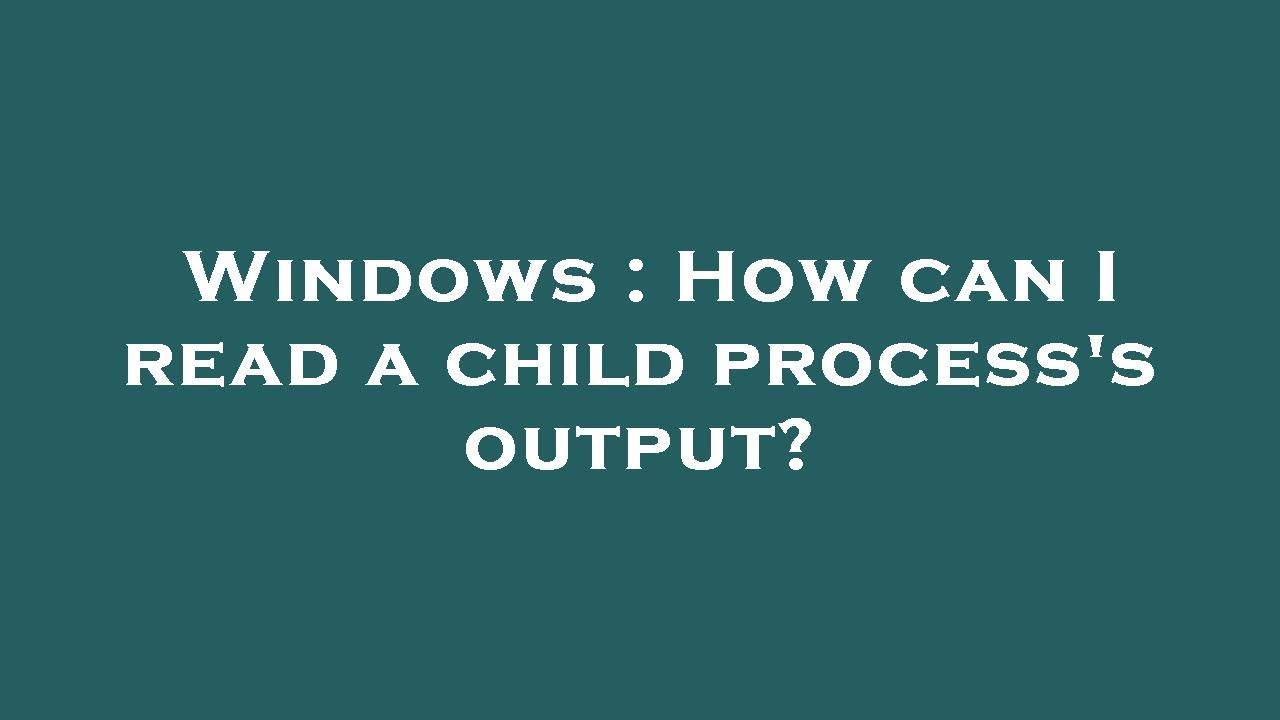 Windows : How can I read a child process's output?